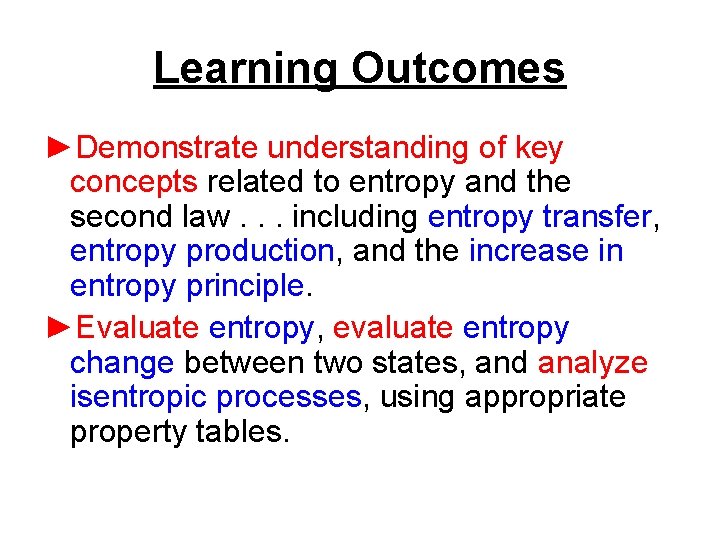 Learning Outcomes

►Demonstrate understanding of key concepts related to entropy and the second law . . . including entropy transfer, entropy production, and the increase in entropy principle.

►Evaluate entropy, evaluate entropy change between two states, and analyze isentropic processes, using appropriate property tables.